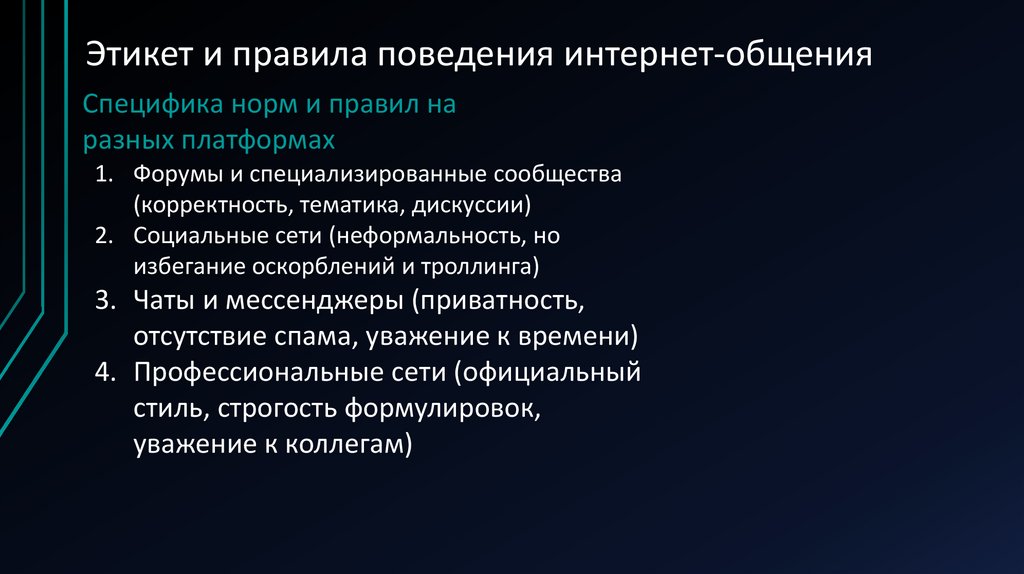 Этикет и правила поведения интернет-общения

Специфика норм и правил на разных платформах

1. Форумы и специализированные сообщества (корректность, тематика, дискуссии)
2. Социальные сети (неформальность, но избегание оскорблений и троллинга)
3. Чаты и мессенджеры (приватность, отсутствие спама, уважение к времени)
4. Профессиональные сети (официальный стиль, строгость формулировок, уважение к коллегам)